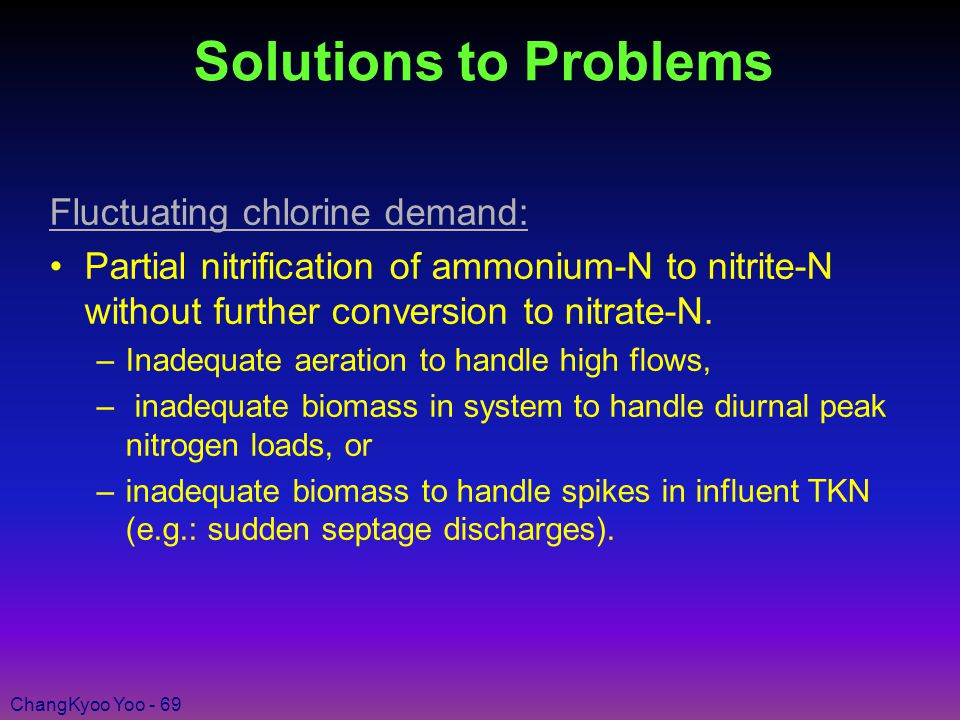 Solutions to Problems

Fluctuating chlorine demand:

• Partial nitrification of ammonium-N to nitrite-N without further conversion to nitrate-N.
– Inadequate aeration to handle high flows,
– inadequate biomass in system to handle diurnal peak nitrogen loads, or
– inadequate biomass to handle spikes in influent TKN (e.g.: sudden septage discharges).

ChangKyoo Yoo - 69